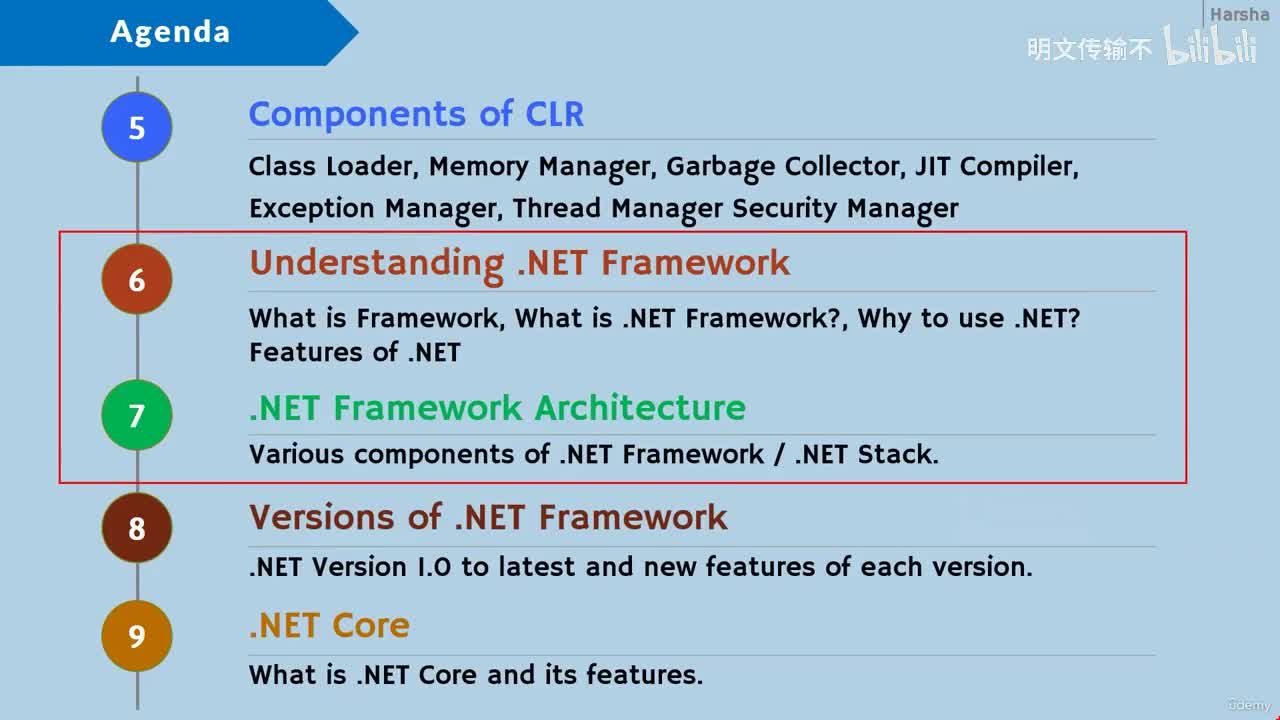 Agenda

Harsha

明文传输不 bilibili

5

Components of CLR

Class Loader, Memory Manager, Garbage Collector, JIT Compiler, Exception Manager, Thread Manager Security Manager

6

Understanding .NET Framework

What is Framework, What is .NET Framework?, Why to use .NET? Features of .NET

7

.NET Framework Architecture

Various components of .NET Framework / .NET Stack.

8

Versions of .NET Framework

.NET Version 1.0 to latest and new features of each version.

9

.NET Core

What is .NET Core and its features.

Udemy